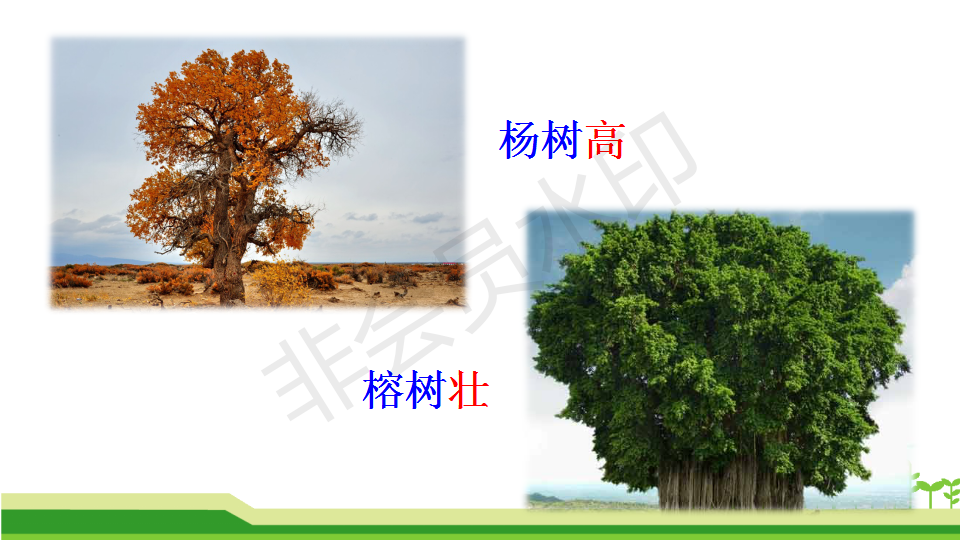 杨树高

榕树壮

非会员水印